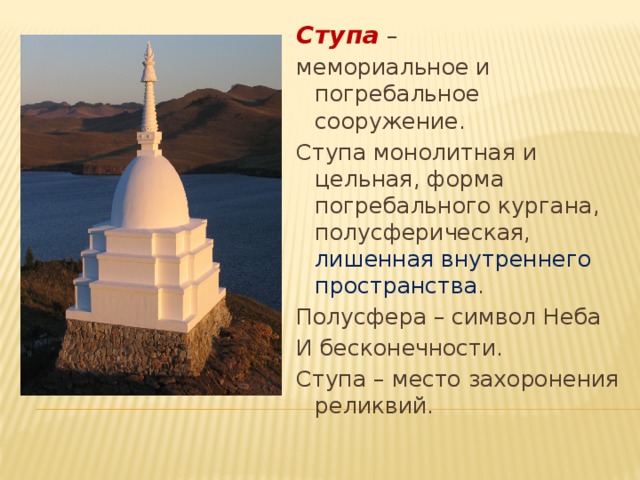 Ступа – мемориальное и погребальное сооружение.

Ступа монолитная и цельная, форма погребального кургана, полусферическая, лишенная внутреннего пространства.

Полусфера – символ Неба И бесконечности.

Ступа – место захоронения реликвий.